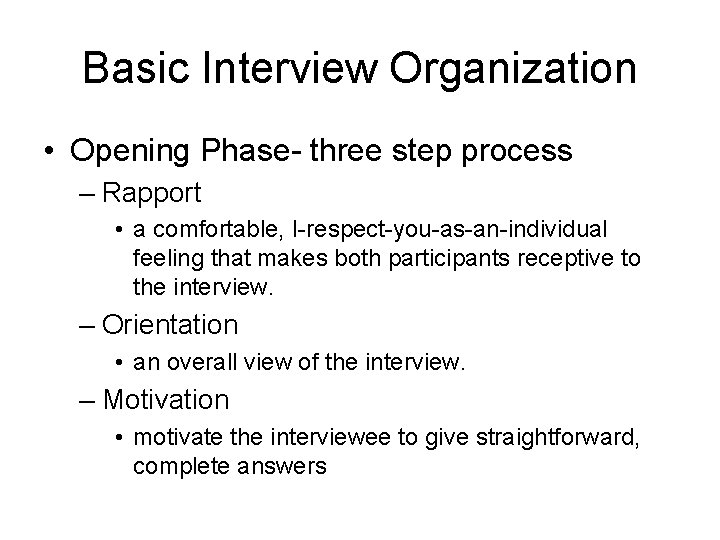 Basic Interview Organization

• Opening Phase- three step process

– Rapport

• a comfortable, I-respect-you-as-an-individual feeling that makes both participants receptive to the interview.

– Orientation

• an overall view of the interview.

– Motivation

• motivate the interviewee to give straightforward, complete answers